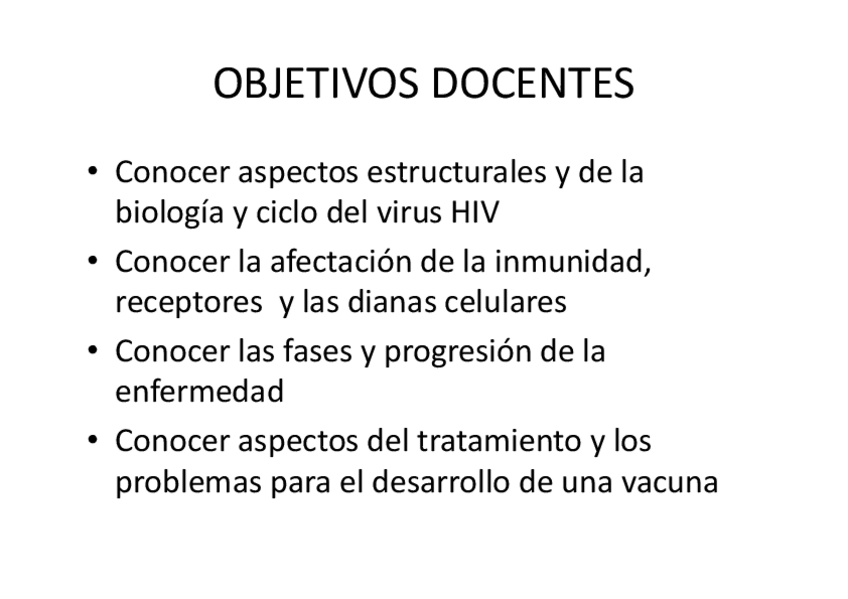 OBJETIVOS DOCENTES

• Conocer aspectos estructurales y de la biología y ciclo del virus HIV

• Conocer la afectación de la inmunidad, receptores y las dianas celulares

• Conocer las fases y progresión de la enfermedad

• Conocer aspectos del tratamiento y los problemas para el desarrollo de una vacuna